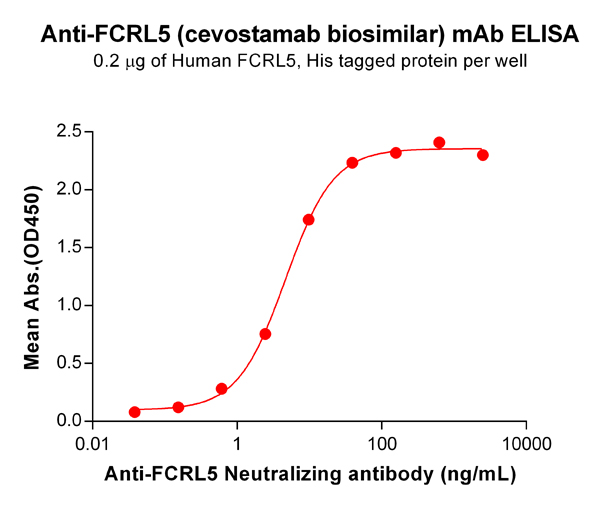 Anti-FCRL5 (cevostamab biosimilar) mAb ELISA
0.2 μg of Human FCRL5, His tagged protein per well

Mean Abs.(OD450)

2.5
2.0
1.5
1.0
0.5
0.0

0.01
1
100
10000

Anti-FCRL5 Neutralizing antibody (ng/mL)